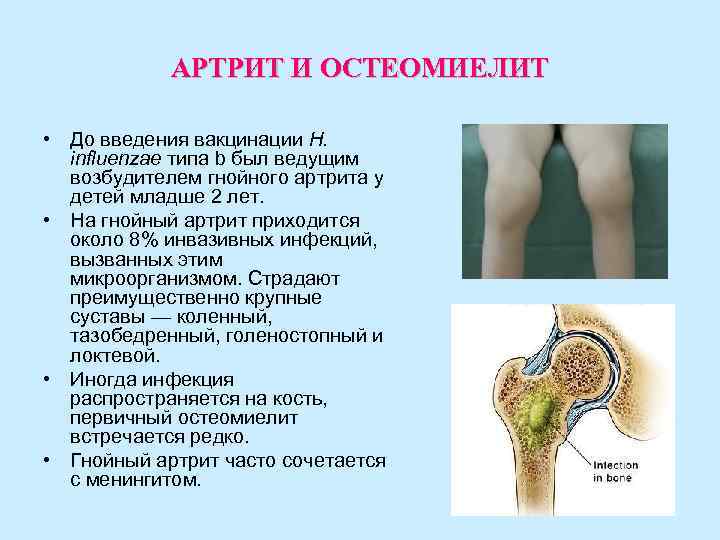 АРТРИТ И ОСТЕОМИЕЛИТ

• До введения вакцинации H. influenzae типа b был ведущим возбудителем гнойного артрита у детей младше 2 лет.

• На гнойный артрит приходится около 8% инвазивных инфекций, вызванных этим микроорганизмом. Страдают преимущественно крупные суставы — коленный, тазобедренный, голеностопный и локтевой.

• Иногда инфекция распространяется на кость, первичный остеомиелит встречается редко.

• Гнойный артрит часто сочетается с менингитом.

Infection in bone